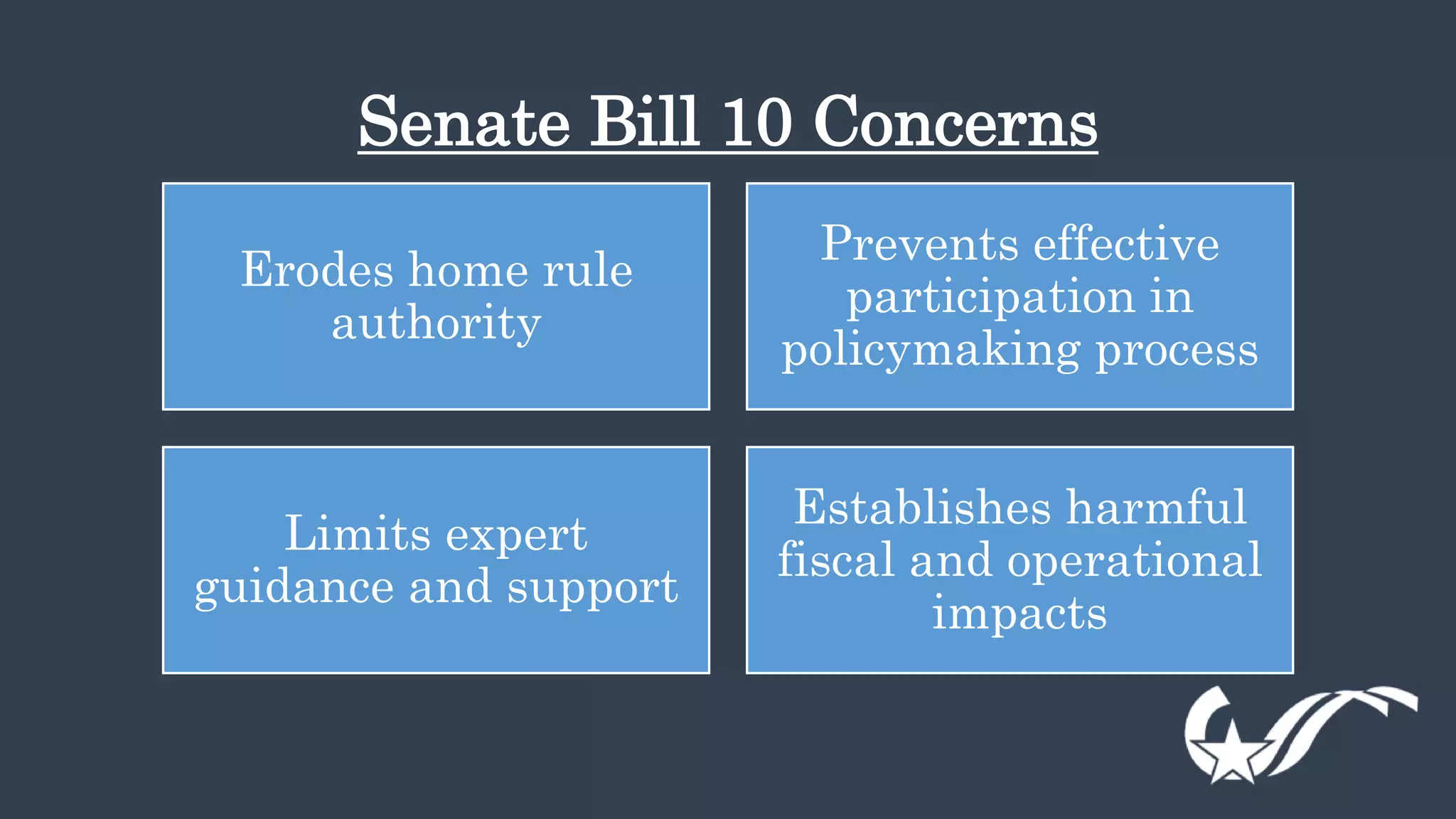 Senate Bill 10 Concerns

Erodes home rule authority

Prevents effective participation in policymaking process

Limits expert guidance and support

Establishes harmful fiscal and operational impacts